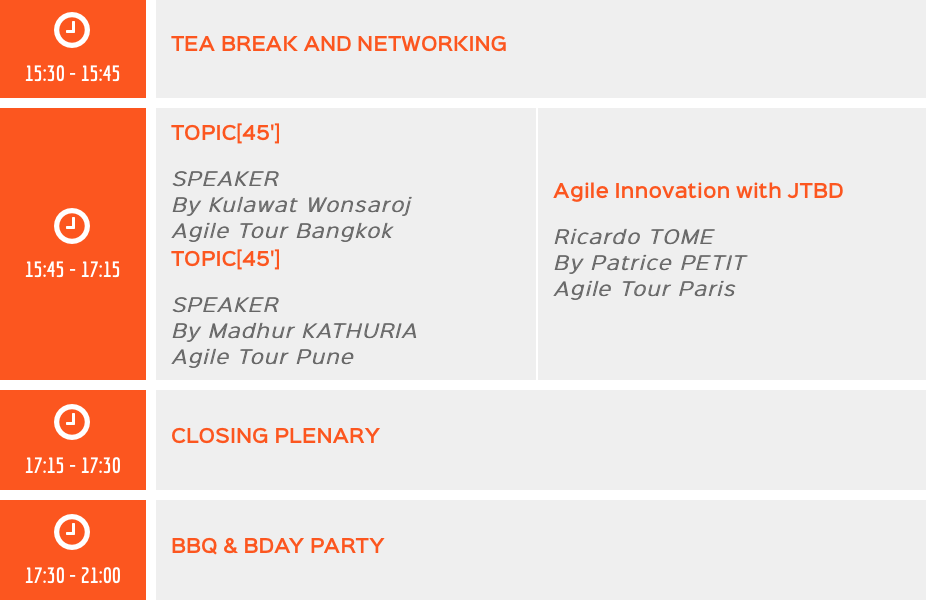 15:30 - 15:45

TEA BREAK AND NETWORKING

15:45 - 17:15

TOPIC[45']

SPEAKER
By Kulawat Wonsaroj
Agile Tour Bangkok

TOPIC[45']

SPEAKER
By Madhur KATHURIA
Agile Tour Pune

Agile Innovation with JTBD

Ricardo TOME
By Patrice PETIT
Agile Tour Paris

17:15 - 17:30

CLOSING PLENARY

17:30 - 21:00

BBQ & BDAY PARTY